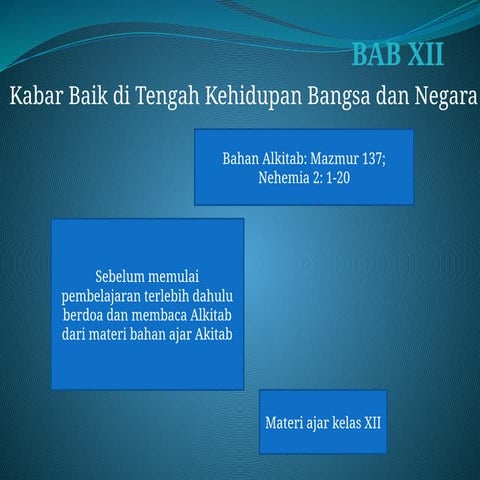 BAB XII

Kabar Baik di Tengah Kehidupan Bangsa dan Negara

Bahan Alkitab: Mazmur 137; Nehemia 2: 1-20

Sebelum memulai pembelajaran terlebih dahulu berdoa dan membaca Alkitab dari materi bahan ajar Akitab

Materi ajar kelas XII